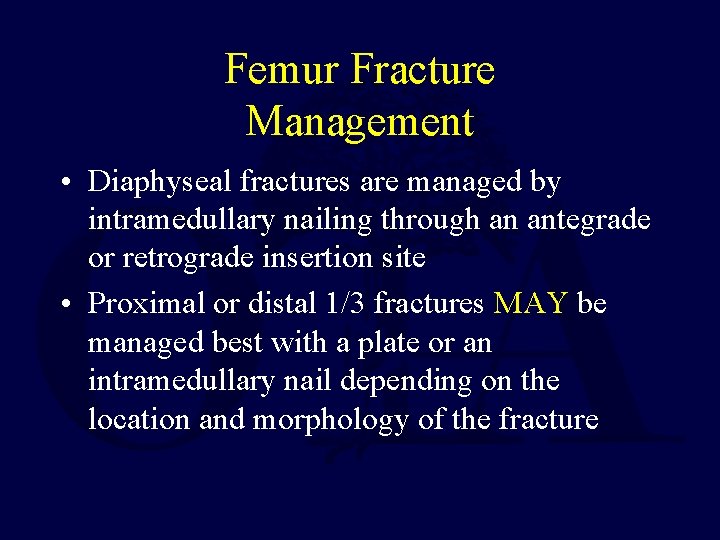 Femur Fracture Management

• Diaphyseal fractures are managed by intramedullary nailing through an antegrade or retrograde insertion site

• Proximal or distal 1/3 fractures MAY be managed best with a plate or an intramedullary nail depending on the location and morphology of the fracture